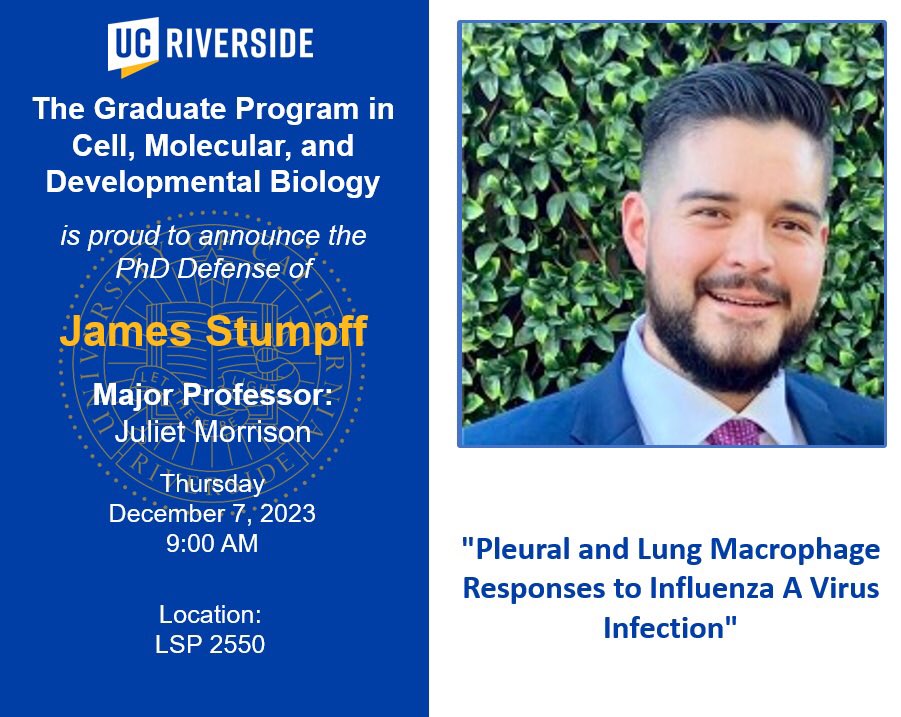 UC RIVERSIDE

The Graduate Program in Cell, Molecular, and Developmental Biology

is proud to announce the PhD Defense of

James Stumpff

Major Professor:
Juliet Morrison

Thursday
December 7, 2023
9:00 AM

Location:
LSP 2550

"Pleural and Lung Macrophage Responses to Influenza A Virus Infection"